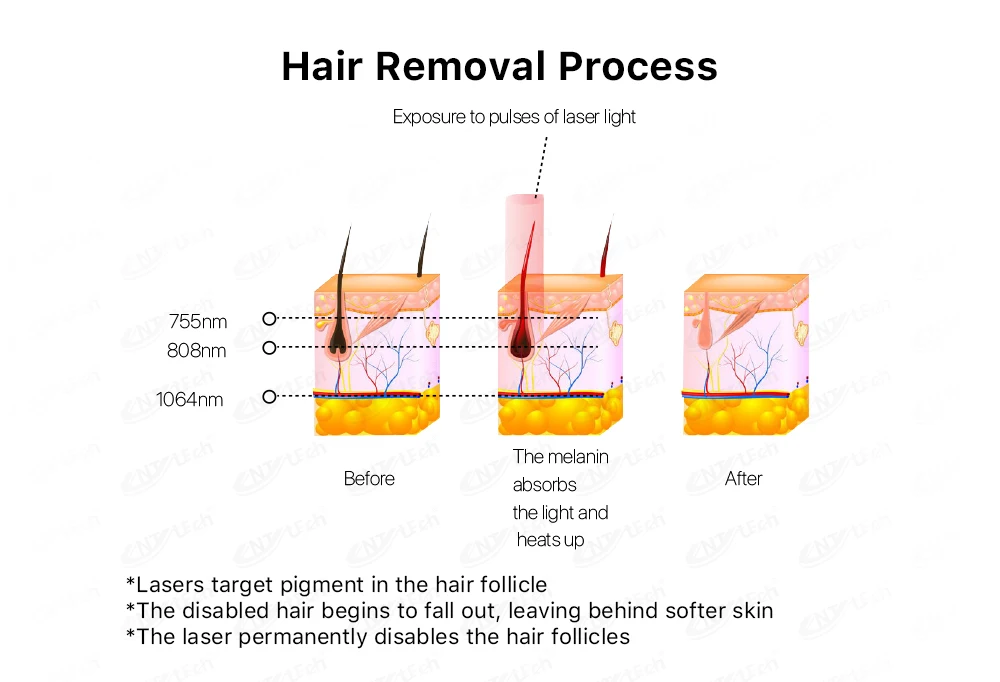 Hair Removal Process

Exposure to pulses of laser light

755nm
808nm
1064nm

Before

The melanin absorbs the light and heats up

After

*Lasers target pigment in the hair follicle
*The disabled hair begins to fall out, leaving behind softer skin
*The laser permanently disables the hair follicles